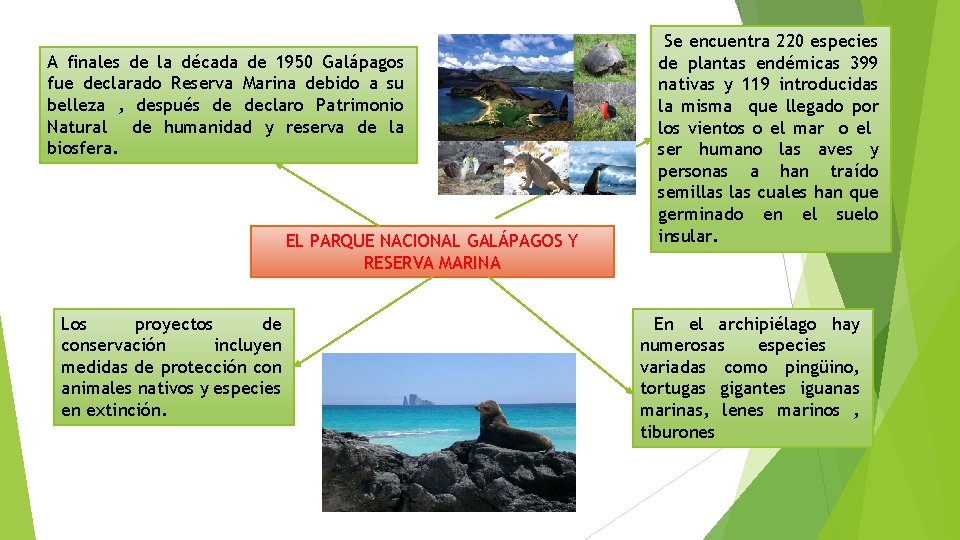 A finales de la década de 1950 Galápagos fue declarado Reserva Marina debido a su belleza , después de declaro Patrimonio Natural de humanidad y reserva de la biosfera.

Se encuentra 220 especies de plantas endémicas 399 nativas y 119 introducidas la misma que llegado por los vientos o el mar o el ser humano las aves y personas a han traído semillas las cuales han que germinado en el suelo insular.

EL PARQUE NACIONAL GALÁPAGOS Y RESERVA MARINA

Los proyectos de conservación incluyen medidas de protección con animales nativos y especies en extinción.

En el archipiélago hay numerosas especies variadas como pingüino, tortugas gigantes iguanas marinas, lenes marinos , tiburones